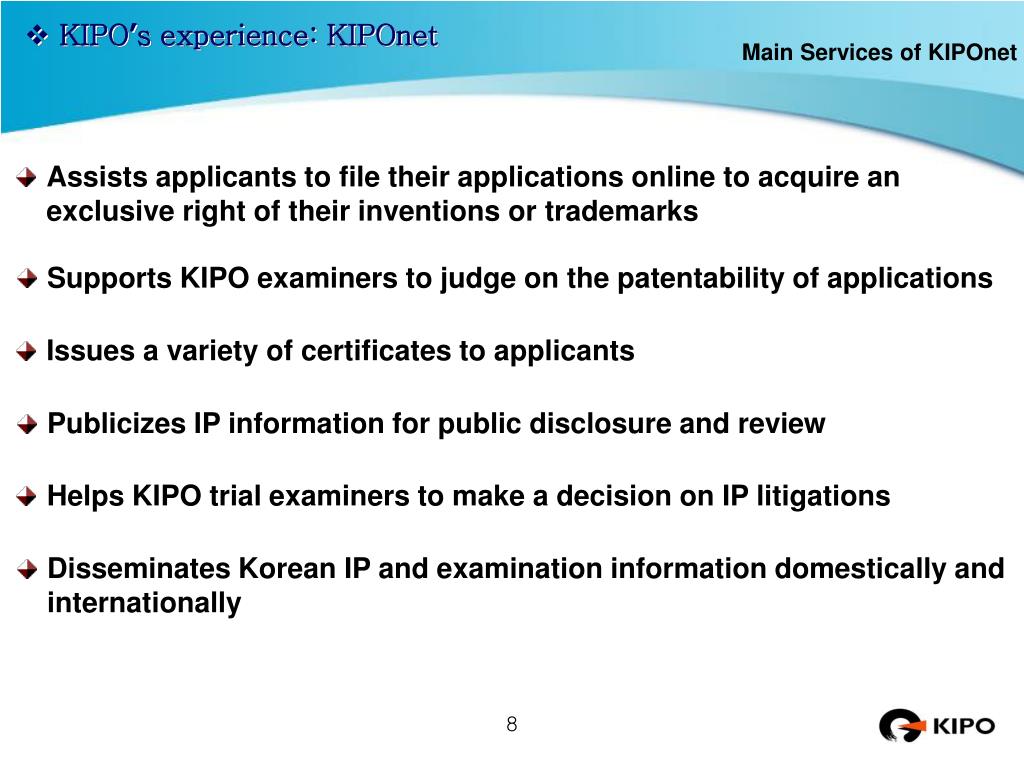 ❖ KIPO's experience: KIPOnet

Main Services of KIPOnet

Assists applicants to file their applications online to acquire an exclusive right of their inventions or trademarks

Supports KIPO examiners to judge on the patentability of applications

Issues a variety of certificates to applicants

Publicizes IP information for public disclosure and review

Helps KIPO trial examiners to make a decision on IP litigations

Disseminates Korean IP and examination information domestically and internationally

8

KIPO